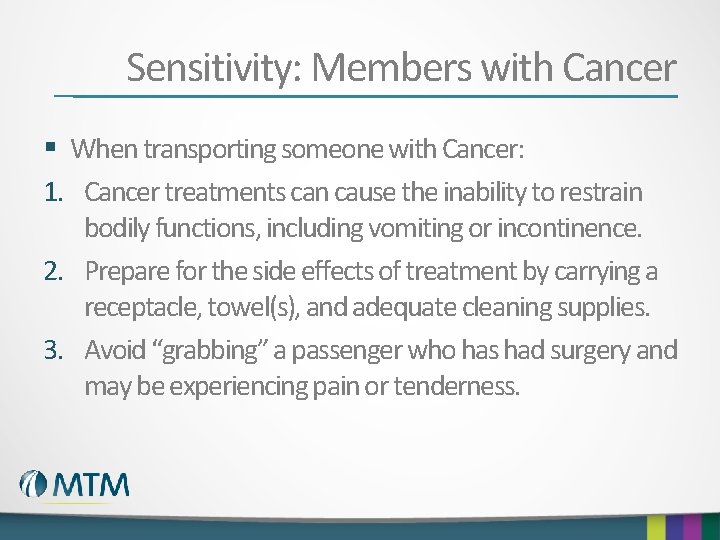 Sensitivity: Members with Cancer

▪ When transporting someone with Cancer:

1. Cancer treatments can cause the inability to restrain bodily functions, including vomiting or incontinence.

2. Prepare for the side effects of treatment by carrying a receptacle, towel(s), and adequate cleaning supplies.

3. Avoid “grabbing” a passenger who has had surgery and may be experiencing pain or tenderness.

MTM